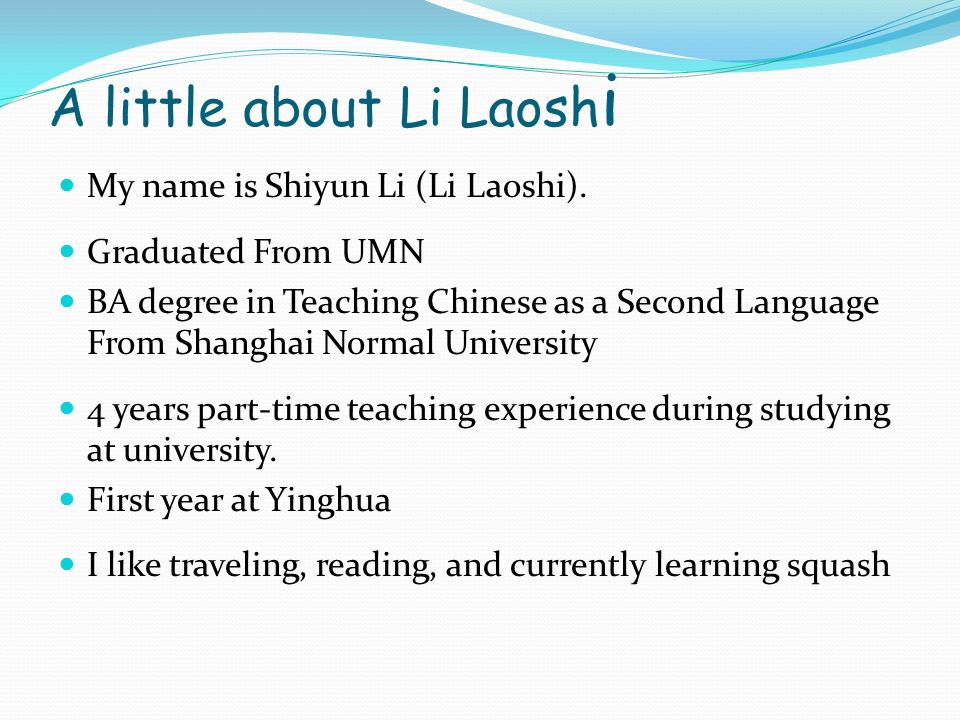 A little about Li Laoshi

- My name is Shiyun Li (Li Laoshi).
- Graduated From UMN
- BA degree in Teaching Chinese as a Second Language From Shanghai Normal University
- 4 years part-time teaching experience during studying at university.
- First year at Yinghua
- I like traveling, reading, and currently learning squash